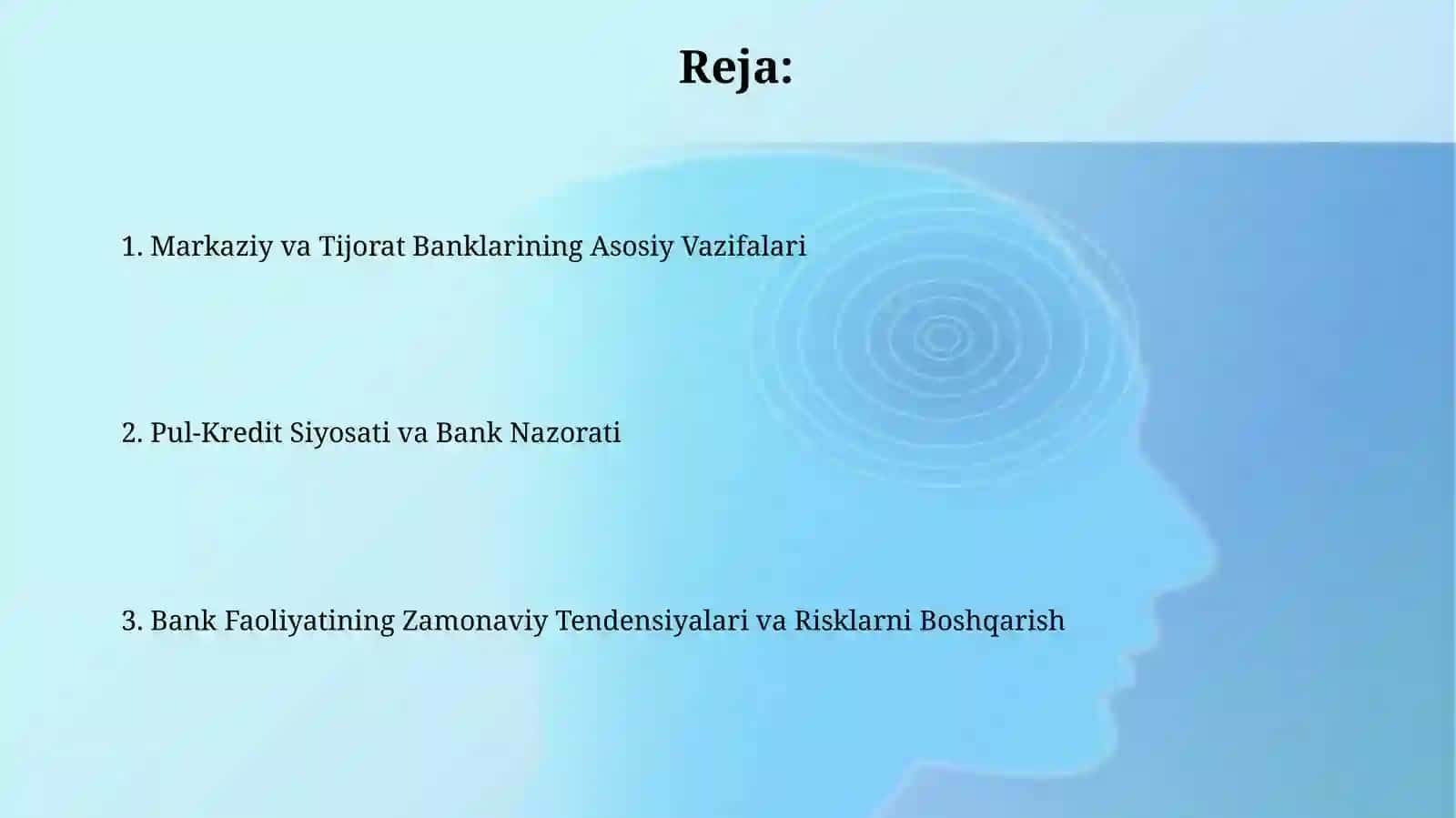 Reja:

1. Markaziy va Tijorat Banklarining Asosiy Vazifalari

2. Pul-Kredit Siyosati va Bank Nazorati

3. Bank Faoliyatining Zamonaviy Tendensiyalari va Risklarni Boshqarish